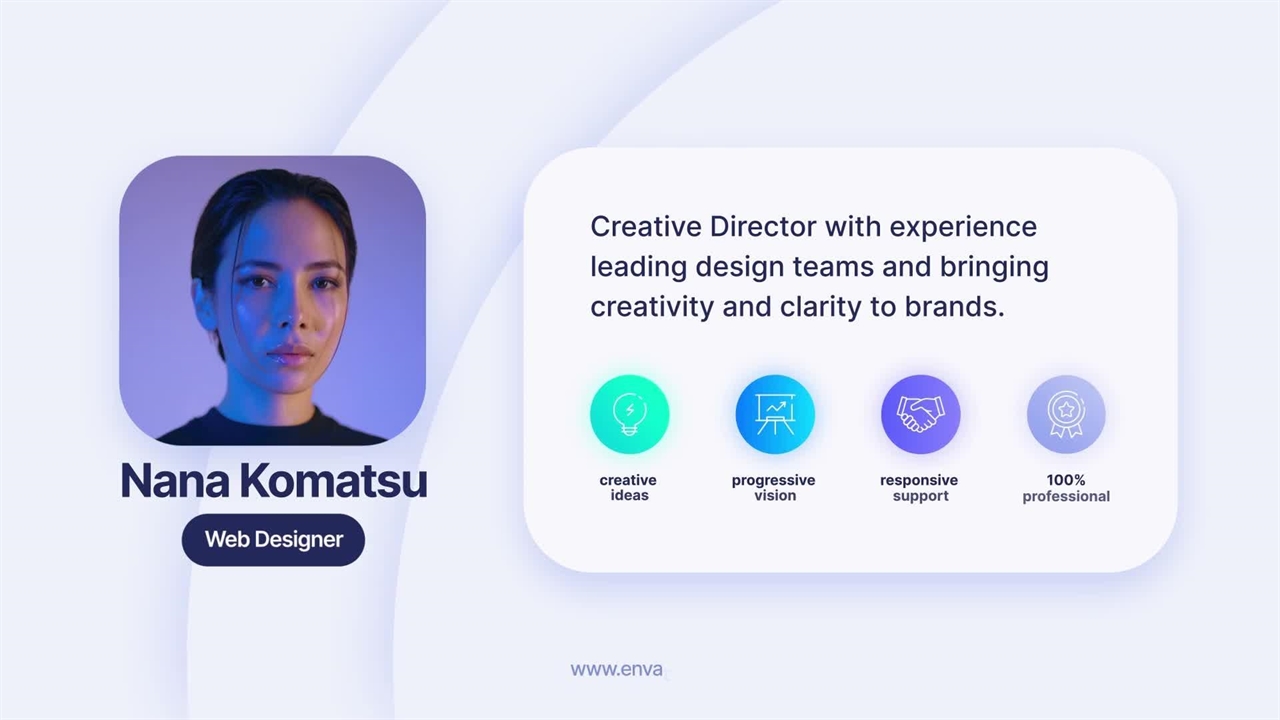 Nana Komatsu

Web Designer

Creative Director with experience leading design teams and bringing creativity and clarity to brands.

creative ideas

progressive vision

responsive support

100% professional

www.enva